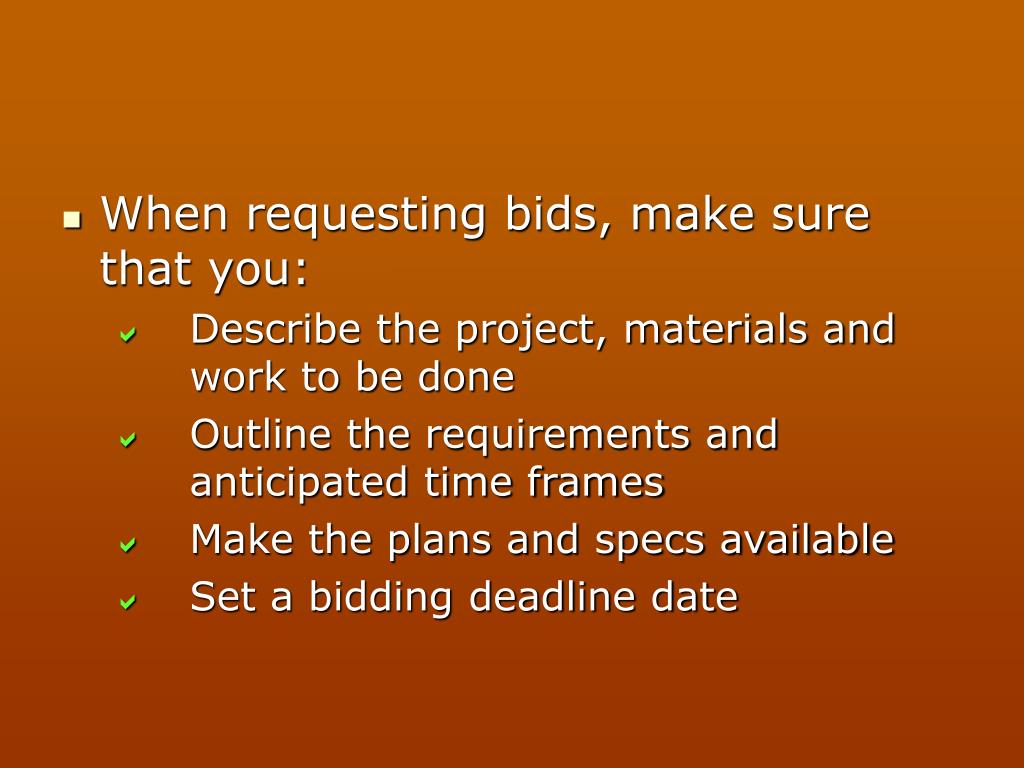 When requesting bids, make sure that you:

Describe the project, materials and work to be done

Outline the requirements and anticipated time frames

Make the plans and specs available

Set a bidding deadline date